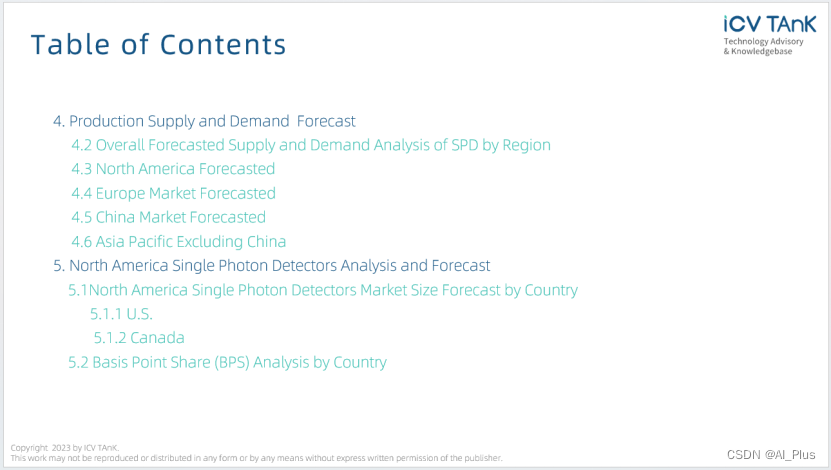 Table of Contents

iCV TAnK
Technology Advisory
& Knowledgebase

4. Production Supply and Demand Forecast
4.2 Overall Forecasted Supply and Demand Analysis of SPD by Region
4.3 North America Forecasted
4.4 Europe Market Forecasted
4.5 China Market Forecasted
4.6 Asia Pacific Excluding China
5. North America Single Photon Detectors Analysis and Forecast
5.1North America Single Photon Detectors Market Size Forecast by Country
5.1.1 U.S.
5.1.2 Canada
5.2 Basis Point Share (BPS) Analysis by Country

Copyright 2023 by ICV TAnK.
This work may not be reproduced or distributed in any form or by any means without express written permission of the publisher.

CSDN @AI_Plus